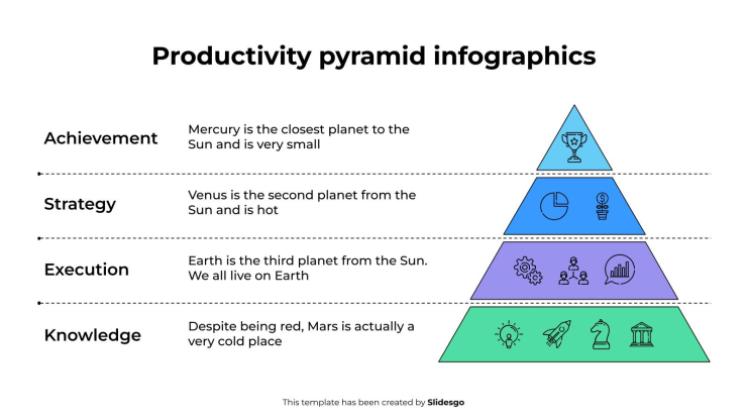 Productivity pyramid infographics

Achievement

Mercury is the closest planet to the Sun and is very small

Strategy

Venus is the second planet from the Sun and is hot

Execution

Earth is the third planet from the Sun. We all live on Earth

Knowledge

Despite being red, Mars is actually a very cold place

This template has been created by Slidesgo